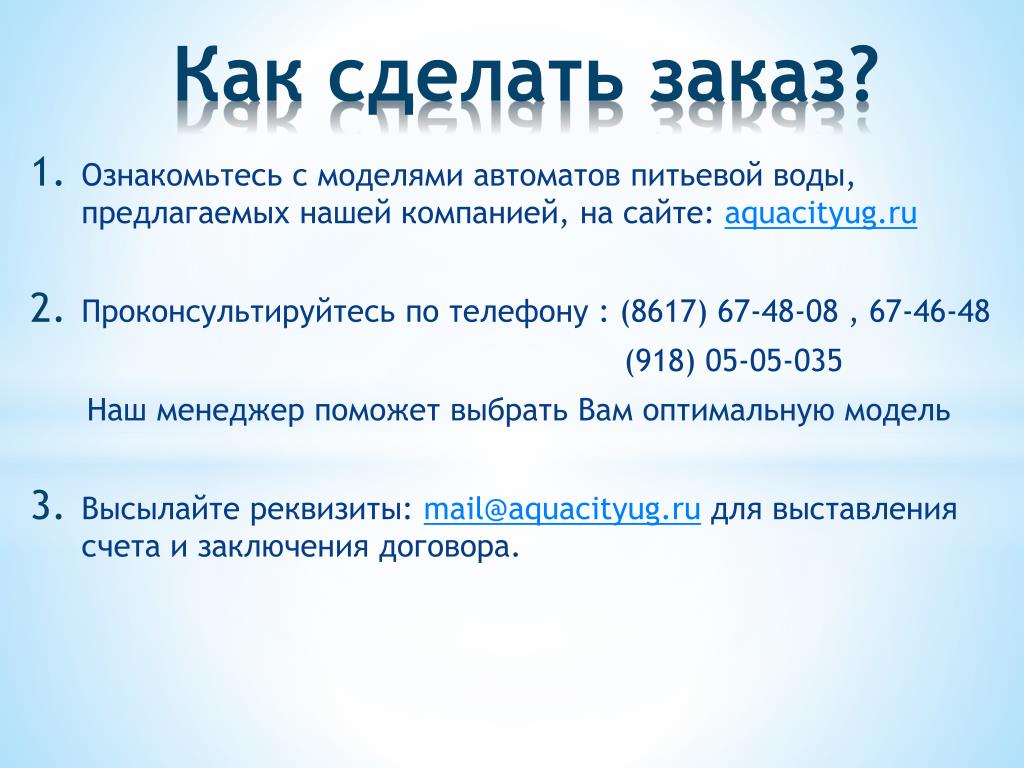 Как сделать заказ?

1. Ознакомьтесь с моделями автоматов питьевой воды, предлагаемых нашей компанией, на сайте: aquacityug.ru

2. Проконсультируйтесь по телефону : (8617) 67-48-08 , 67-46-48
(918) 05-05-035
Наш менеджер поможет выбрать Вам оптимальную модель

3. Высылайте реквизиты: mail@aquacityug.ru для выставления счета и заключения договора.